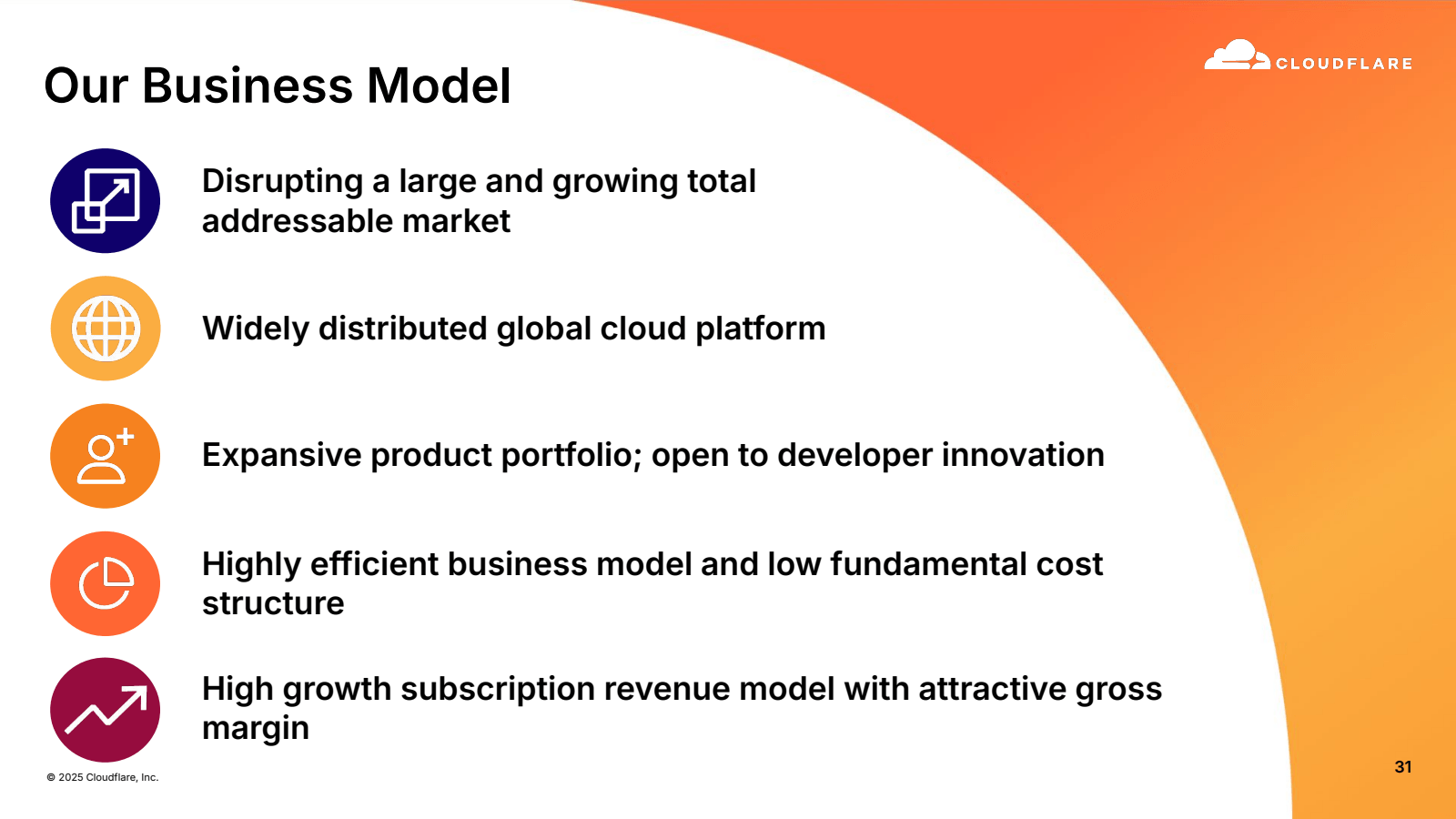 Our Business Model

CLOUDFLARE

Disrupting a large and growing total addressable market

Widely distributed global cloud platform

Expansive product portfolio; open to developer innovation

Highly efficient business model and low fundamental cost structure

High growth subscription revenue model with attractive gross margin

© 2025 Cloudflare, Inc.

31